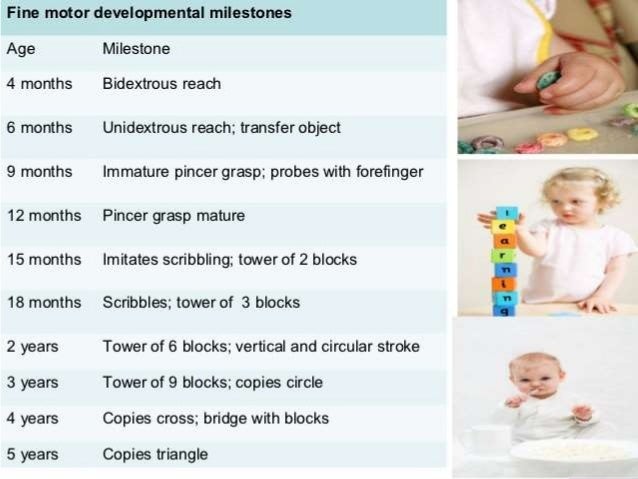 Fine motor developmental milestones

| Age | Milestone |
|---|---|
| 4 months | Bidextrous reach |
| 6 months | Unidextrous reach; transfer object |
| 9 months | Immature pincer grasp; probes with forefinger |
| 12 months | Pincer grasp mature |
| 15 months | Imitates scribbling; tower of 2 blocks |
| 18 months | Scribbles; tower of 3 blocks |
| 2 years | Tower of 6 blocks; vertical and circular stroke |
| 3 years | Tower of 9 blocks; copies circle |
| 4 years | Copies cross; bridge with blocks |
| 5 years | Copies triangle |

l e a r n i n g